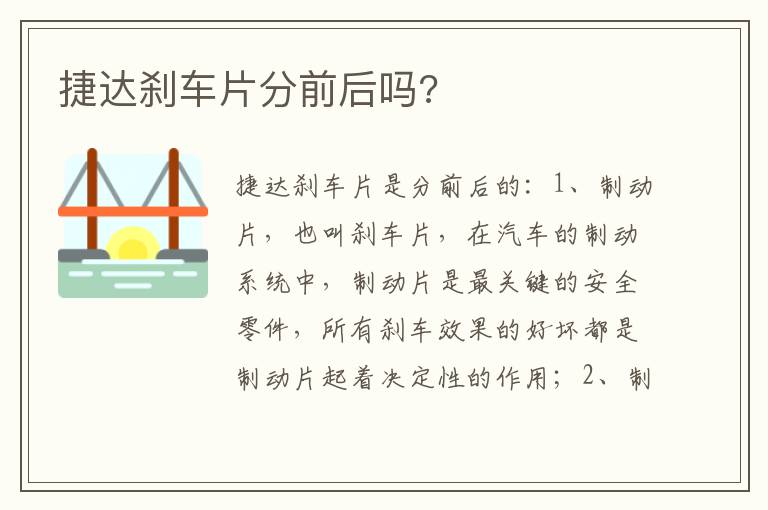 捷达刹车片分前后吗?

捷达刹车片是分前后的：1、制动片，也叫刹车片，在汽车的制动系统中，制动片是最关键的安全零件，所有刹车效果的好坏都是制动片起着决定性的作用；2、制